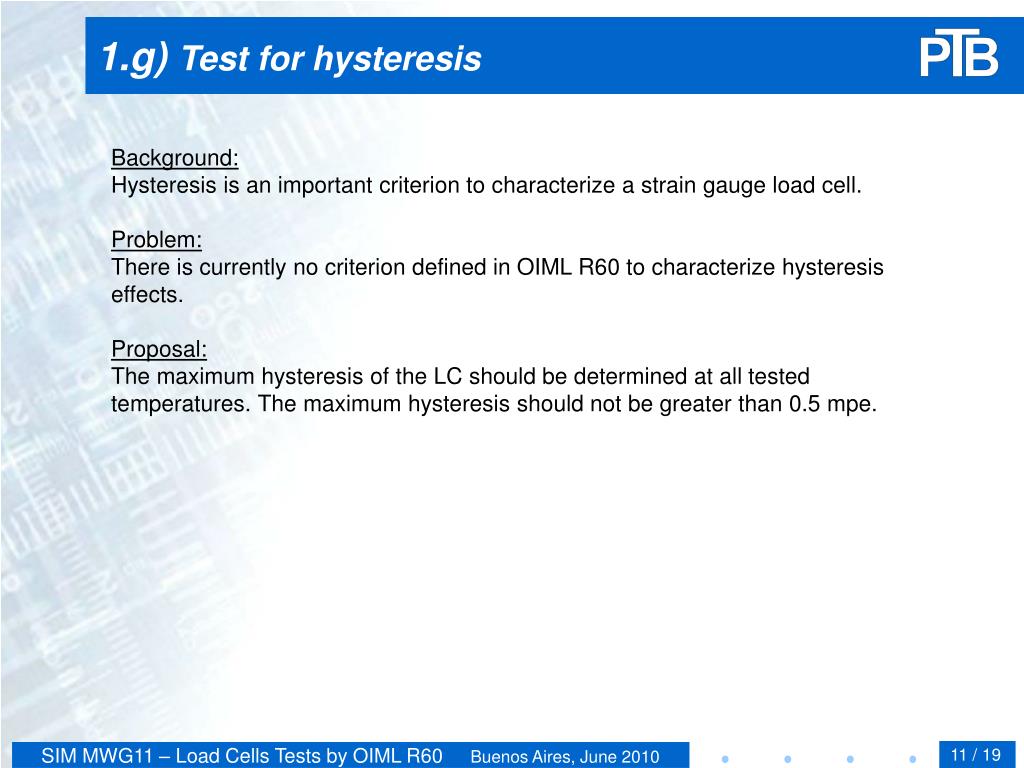 1.g) Test for hysteresis

PTB

Background:
Hysteresis is an important criterion to characterize a strain gauge load cell.

Problem:
There is currently no criterion defined in OIML R60 to characterize hysteresis effects.

Proposal:
The maximum hysteresis of the LC should be determined at all tested temperatures. The maximum hysteresis should not be greater than 0.5 mpe.

SIM MWG11 – Load Cells Tests by OIML R60 Buenos Aires, June 2010

11 / 19